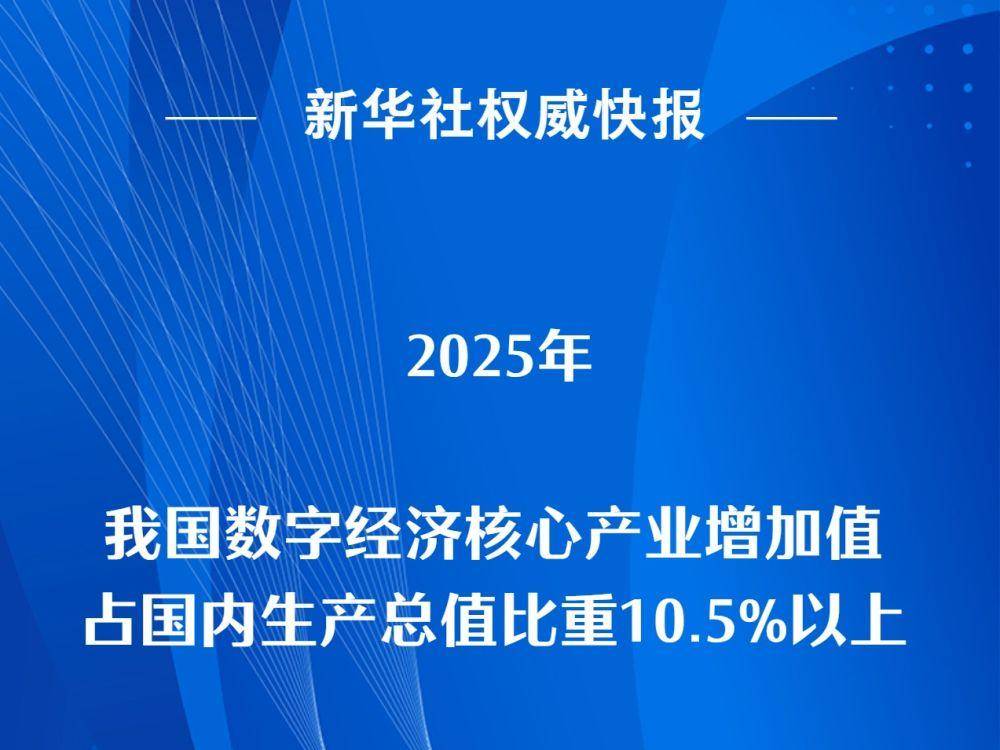 新华社权威快报

2025年

我国数字经济核心产业增加值占国内生产总值比重10.5%以上